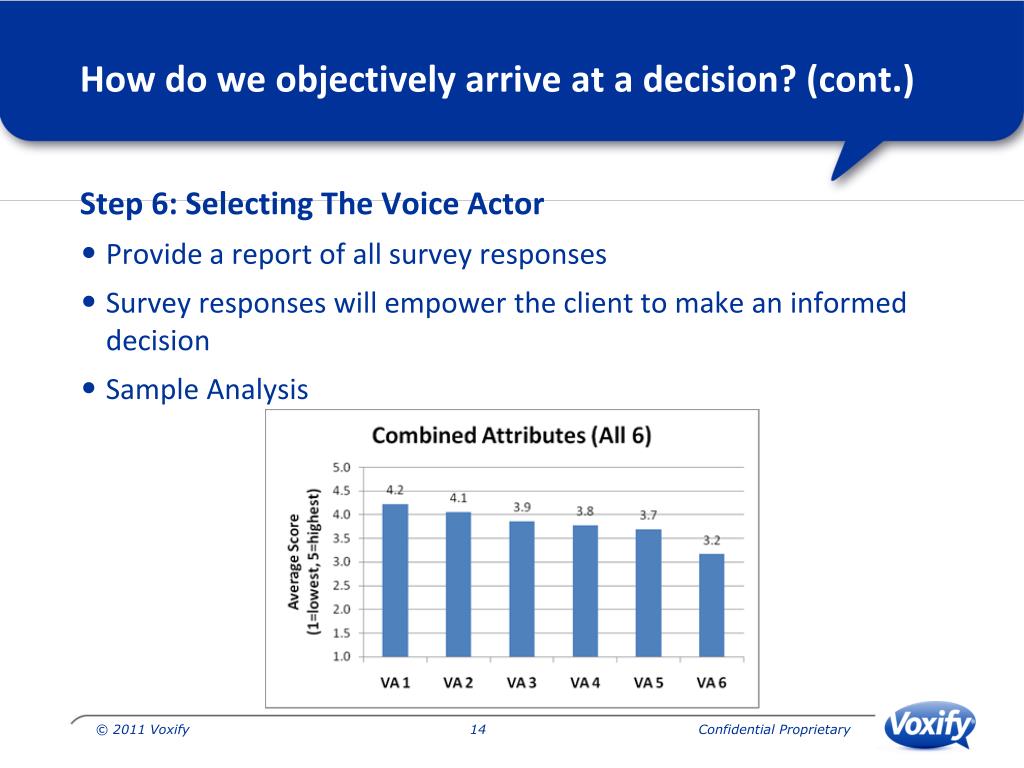 How do we objectively arrive at a decision? (cont.)

Step 6: Selecting The Voice Actor

• Provide a report of all survey responses
• Survey responses will empower the client to make an informed decision
• Sample Analysis

Combined Attributes (All 6)

Average Score (1=lowest, 5=highest)

5.0
4.5
4.0
3.5
3.0
2.5
2.0
1.5
1.0

4.2
4.1
3.9
3.8
3.7
3.2

VA 1 VA 2 VA 3 VA 4 VA 5 VA 6

© 2011 Voxify 14 Confidential Proprietary

Voxify